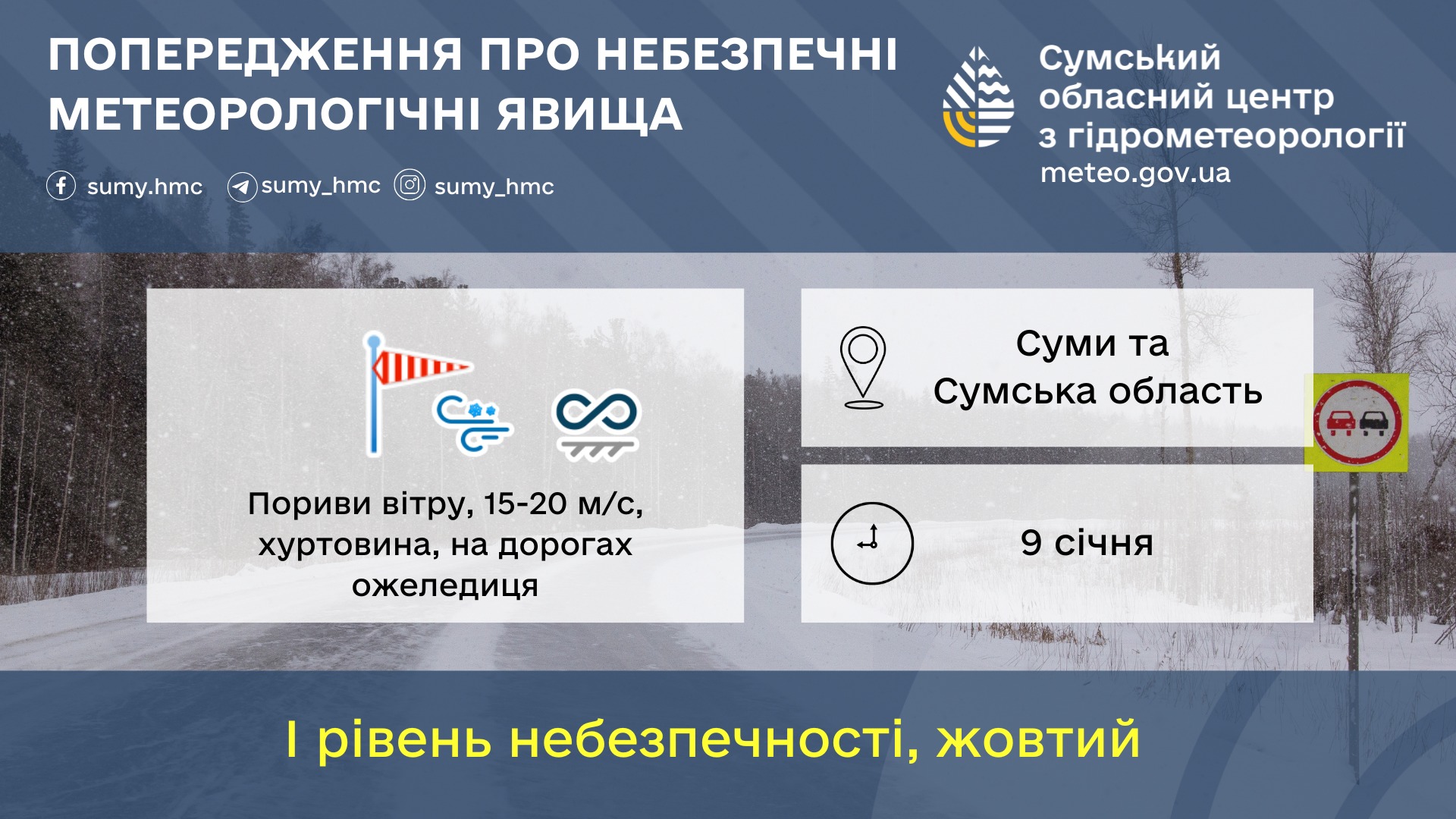 ПОПЕРЕДЖЕННЯ ПРО НЕБЕЗПЕЧНІ МЕТЕОРОЛОГІЧНІ ЯВИЩА

sumy.hmc sumy_hmc sumy_hmc

Сумський обласний центр з гідрометеорології
meteo.gov.ua

Пориви вітру, 15-20 м/с, хуртовина, на дорогах ожеледиця

Суми та Сумська область

9 січня

І рівень небезпечності, жовтий